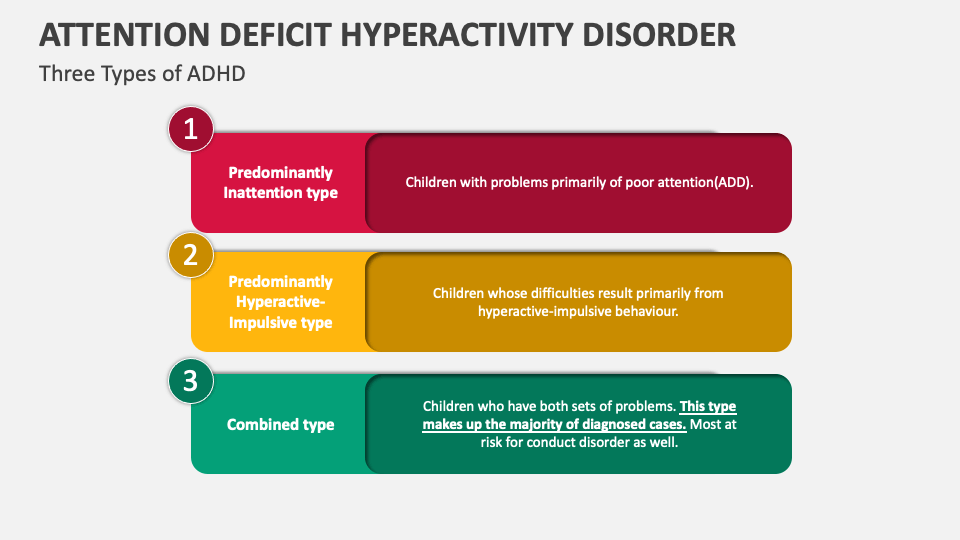 ATTENTION DEFICIT HYPERACTIVITY DISORDER

Three Types of ADHD

1

Predominantly Inattention type

Children with problems primarily of poor attention(ADD).

2

Predominantly Hyperactive-Impulsive type

Children whose difficulties result primarily from hyperactive-impulsive behaviour.

3

Combined type

Children who have both sets of problems. This type makes up the majority of diagnosed cases. Most at risk for conduct disorder as well.